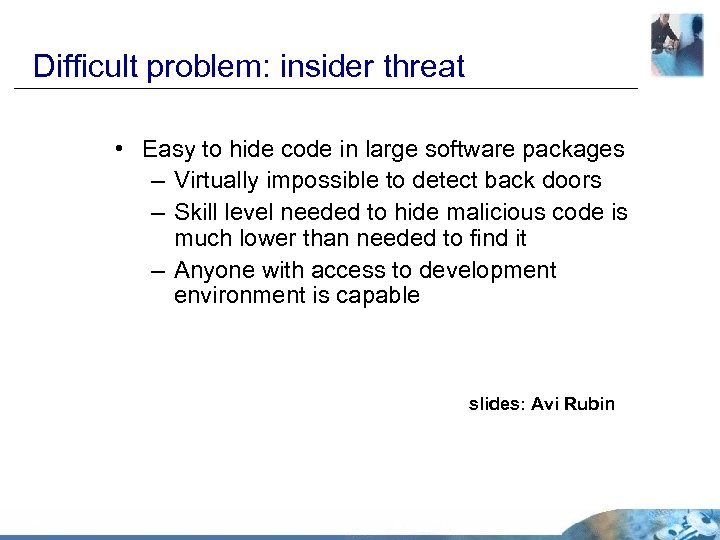 Difficult problem: insider threat

• Easy to hide code in large software packages
– Virtually impossible to detect back doors
– Skill level needed to hide malicious code is much lower than needed to find it
– Anyone with access to development environment is capable

slides: Avi Rubin